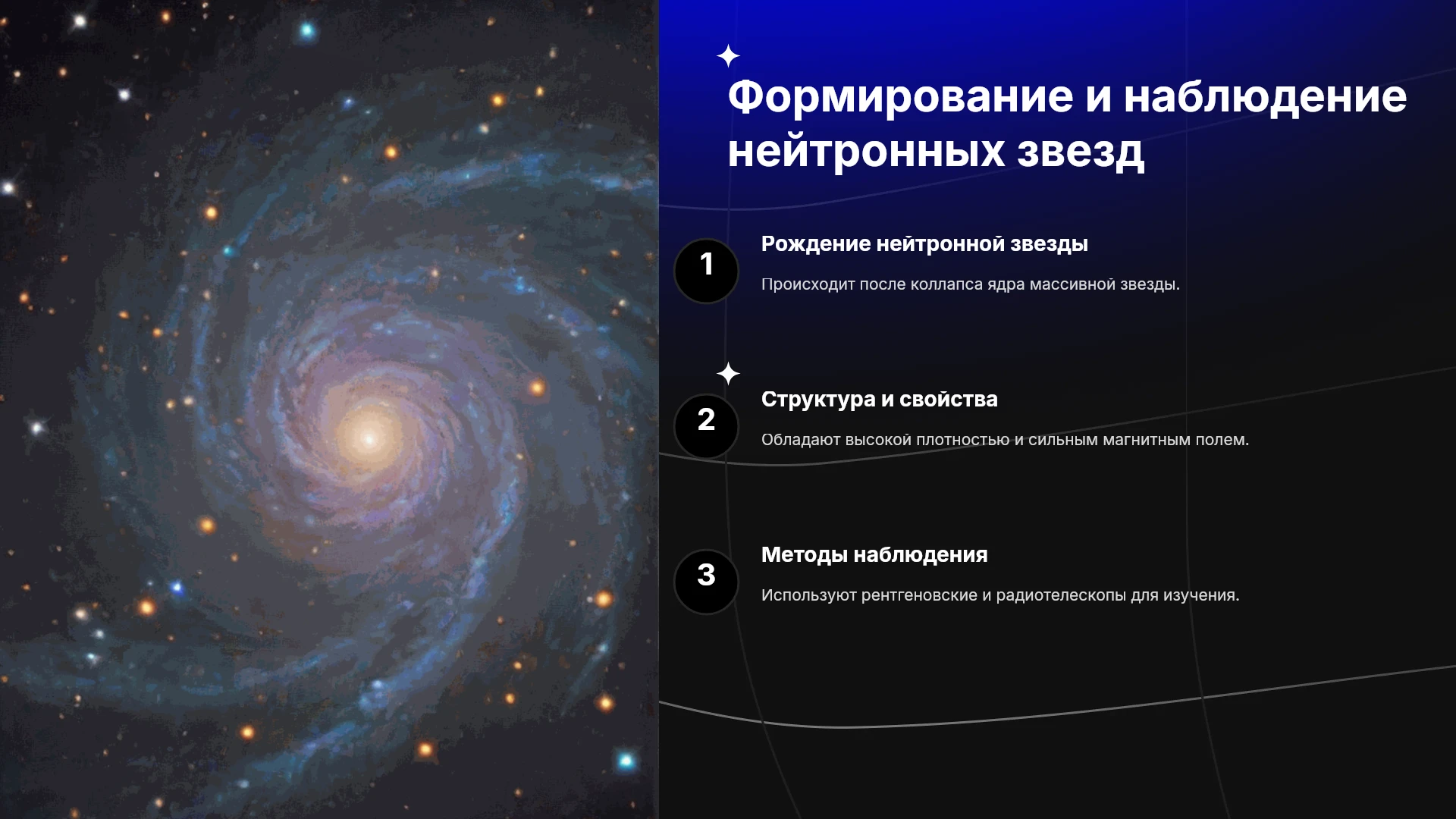 Формирование и наблюдение нейтронных звезд

1

Рождение нейтронной звезды

Происходит после коллапса ядра массивной звезды.

2

Структура и свойства

Обладают высокой плотностью и сильным магнитным полем.

3

Методы наблюдения

Используют рентгеновские и радиотелескопы для изучения.